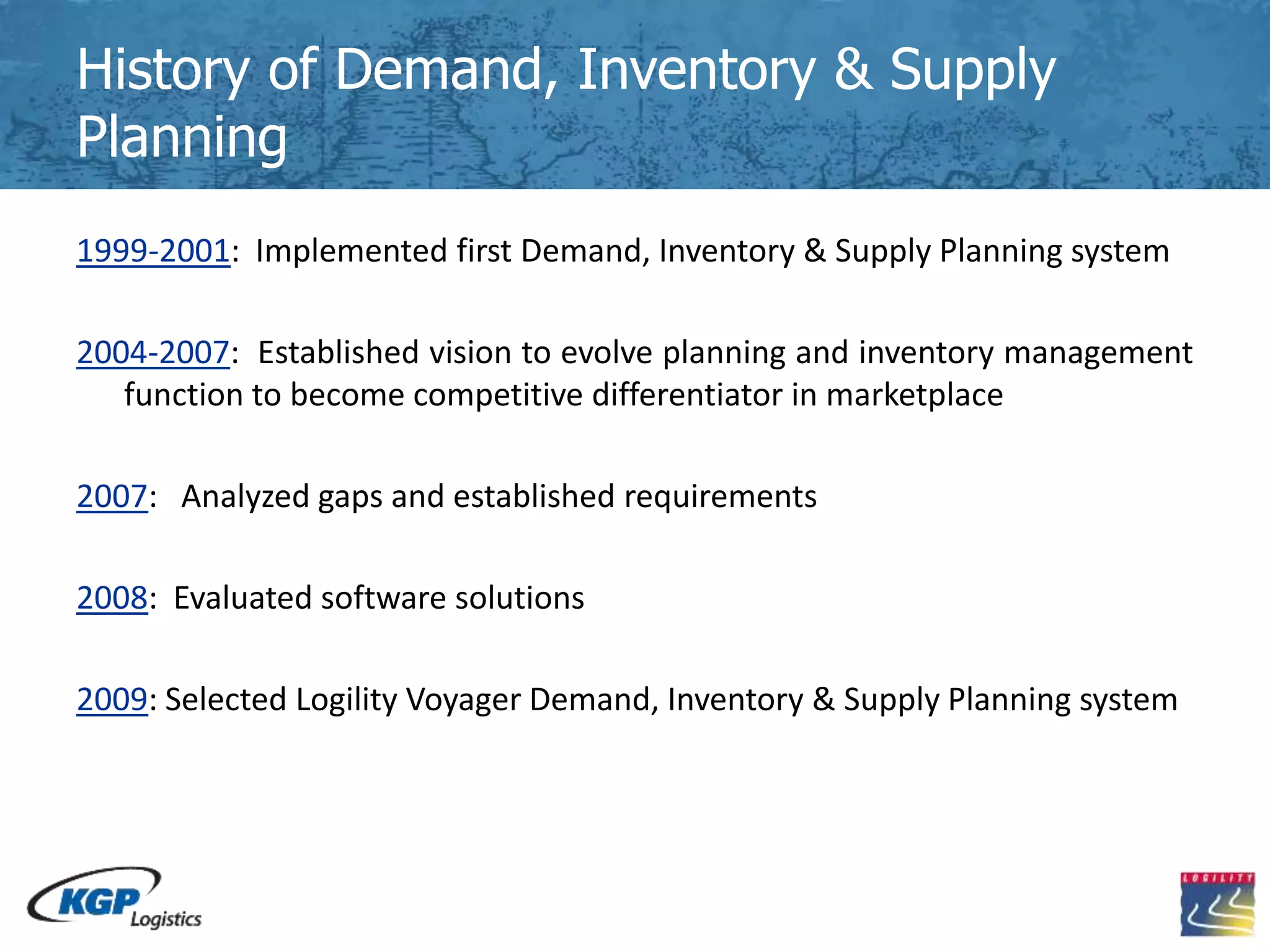 History of Demand, Inventory & Supply Planning

1999-2001: Implemented first Demand, Inventory & Supply Planning system

2004-2007: Established vision to evolve planning and inventory management function to become competitive differentiator in marketplace

2007: Analyzed gaps and established requirements

2008: Evaluated software solutions

2009: Selected Logility Voyager Demand, Inventory & Supply Planning system

KGP Logistics

LOGILITY